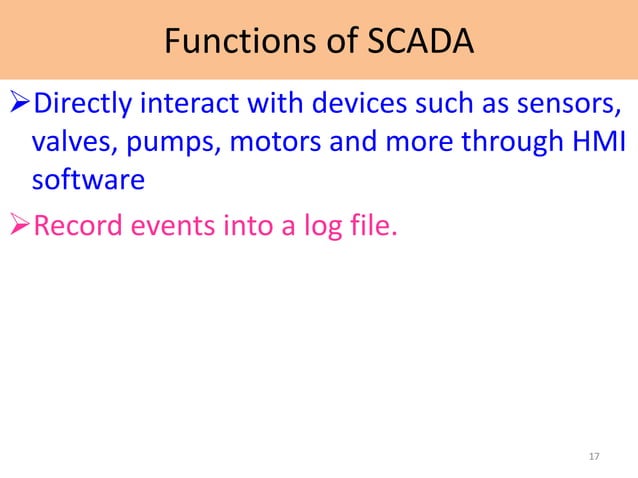 Functions of SCADA

➢Directly interact with devices such as sensors, valves, pumps, motors and more through HMI software

➢Record events into a log file.

17